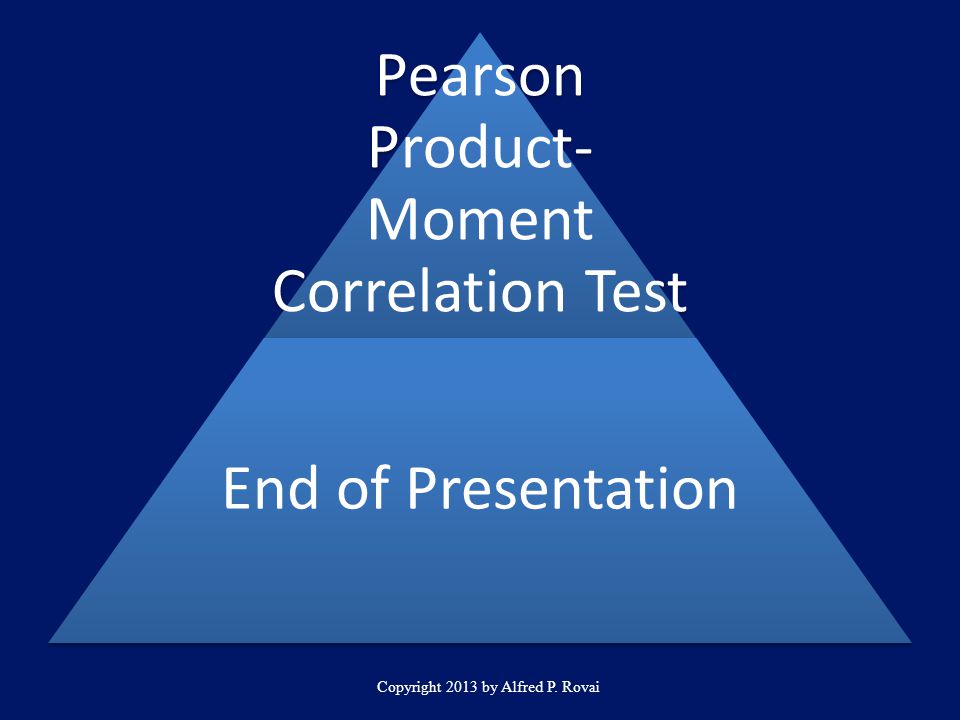 Pearson Product-Moment Correlation Test

End of Presentation

Copyright 2013 by Alfred P. Rovai